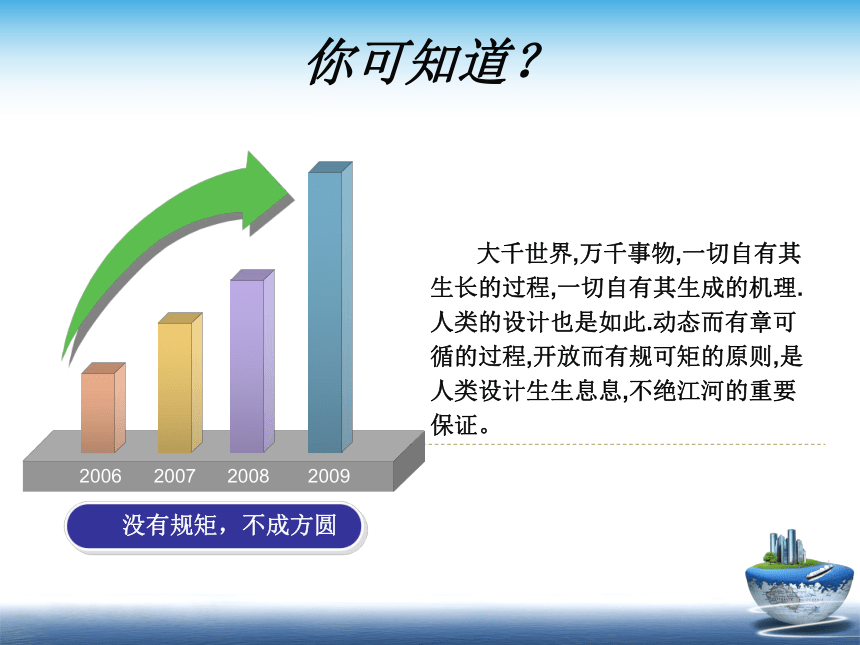 你可知道？

2006
2007
2008
2009

没有规矩，不成方圆

大千世界,万千事物,一切自有其生长的过程,一切自有其生成的机理.人类的设计也是如此.动态而有章可循的过程,开放而有规可矩的原则,是人类设计生生息息,不绝江河的重要保证。